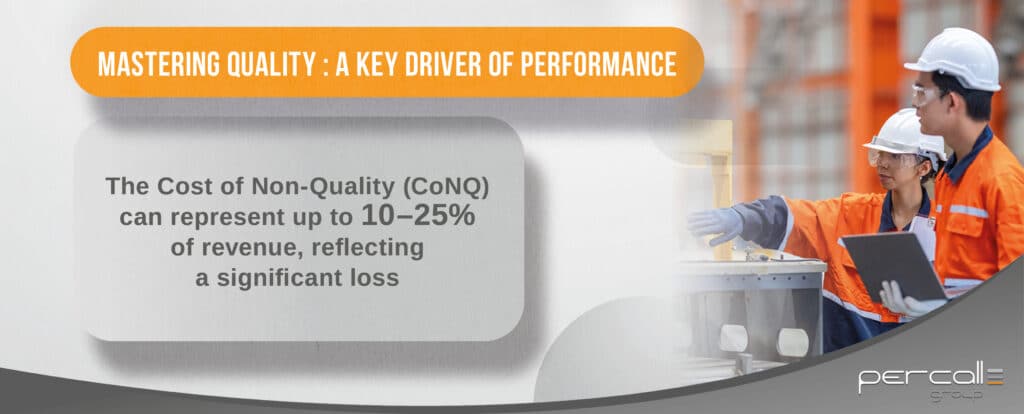 MASTERING QUALITY : A KEY DRIVER OF PERFORMANCE

The Cost of Non-Quality (CoNQ) can represent up to 10–25% of revenue, reflecting a significant loss

percall group